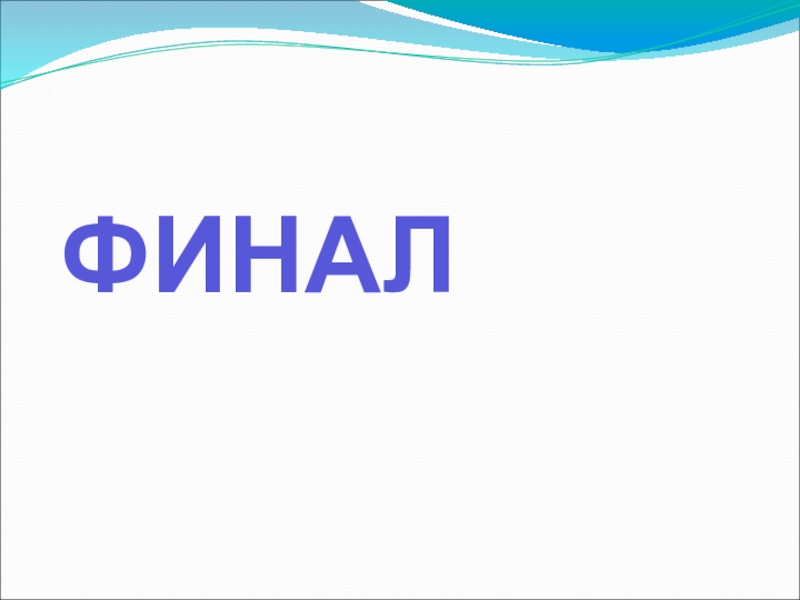 ФИНАЛ